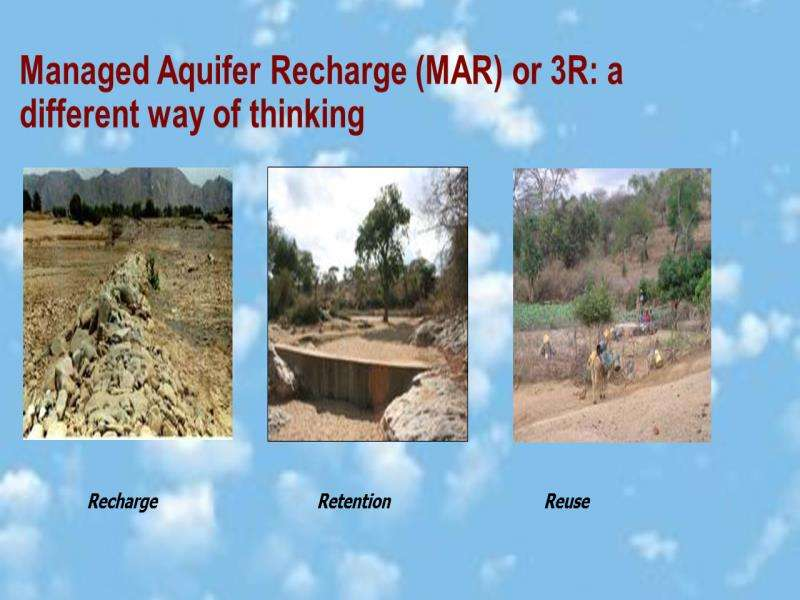 Managed Aquifer Recharge (MAR) or 3R: a different way of thinking

Recharge

Retention

Reuse